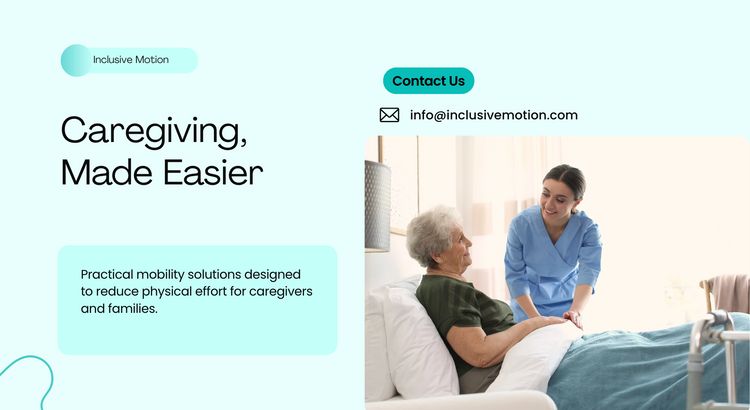 Inclusive Motion

Caregiving, Made Easier

Practical mobility solutions designed to reduce physical effort for caregivers and families.

Contact Us

info@inclusivemotion.com